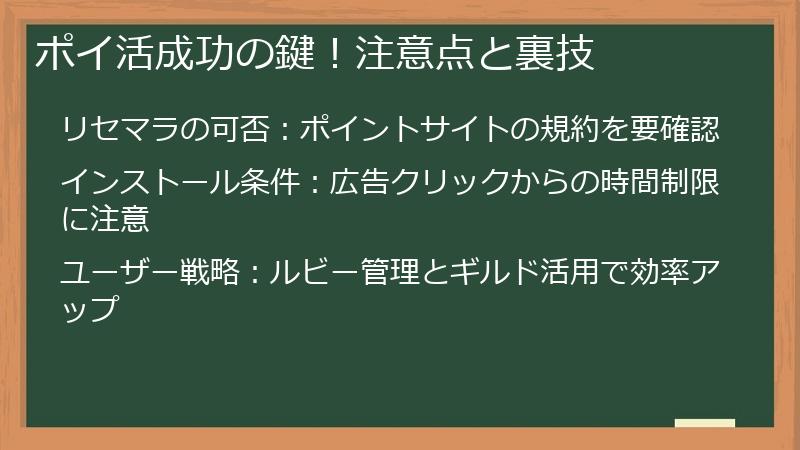 ポイ活成功の鍵！注意点と裏技

リセマラの可否：ポイントサイトの規約を要確認

インストール条件：広告クリックからの時間制限に注意

ユーザー戦略：ルビー管理とギルド活用で効率アップ